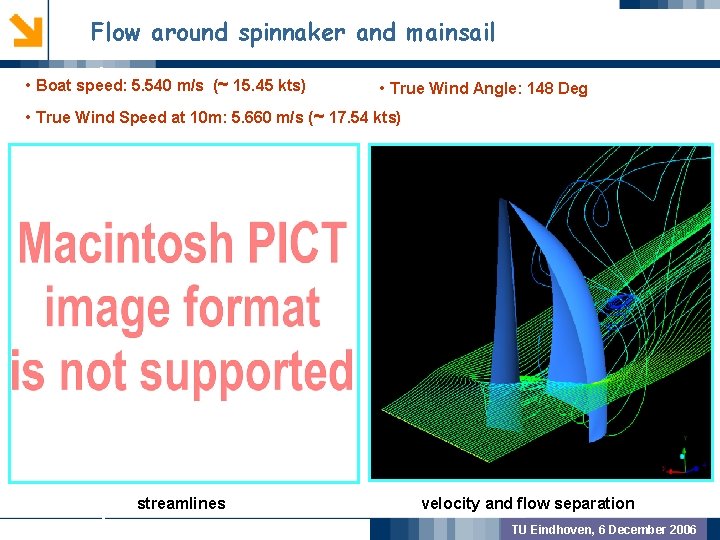 Flow around spinnaker and mainsail

• Boat speed: 5.540 m/s (~ 15.45 kts)

• True Wind Angle: 148 Deg

• True Wind Speed at 10m: 5.660 m/s (~ 17.54 kts)

Macintosh PICT image format is not supported

streamlines

velocity and flow separation

TU Eindhoven, 6 December 2006